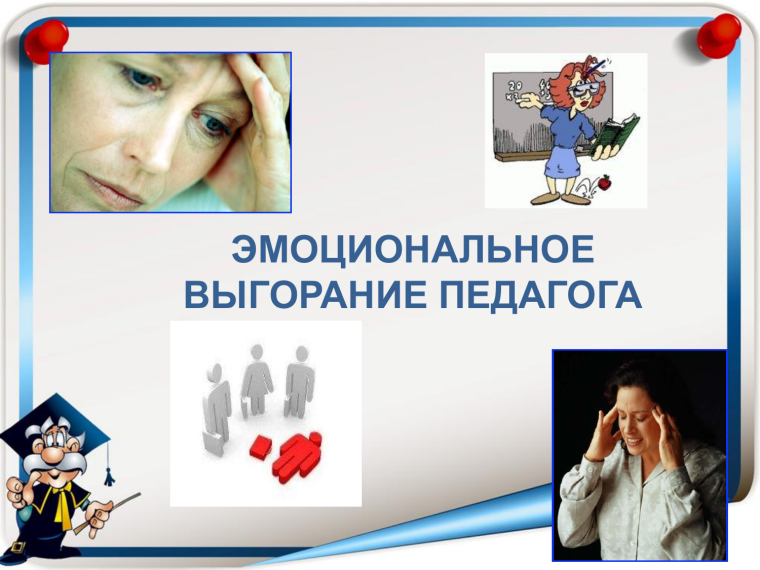 ЭМОЦИОНАЛЬНОЕ ВЫГОРАНИЕ ПЕДАГОГА